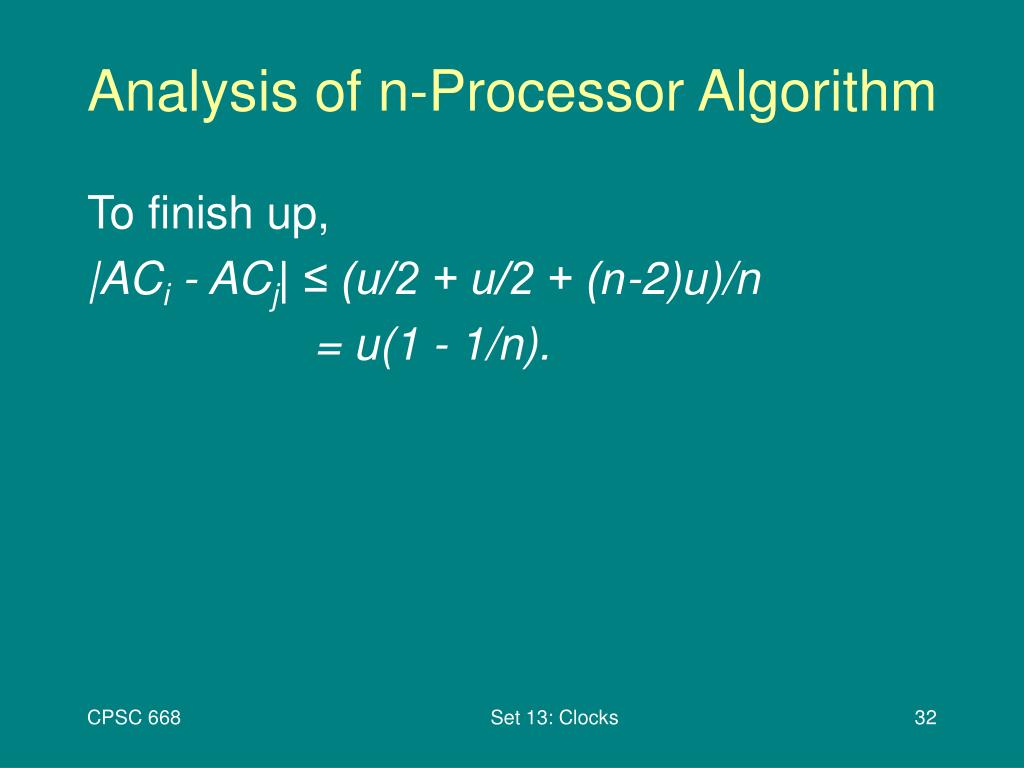 Analysis of n-Processor Algorithm

To finish up,

$|AC_i - AC_j| \leq (u/2 + u/2 + (n-2)u)/n$

$= u(1 - 1/n).$

CPSC 668

Set 13: Clocks

32